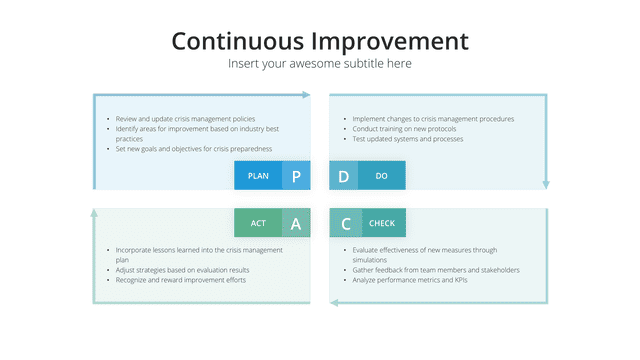 Continuous Improvement
Insert your awesome subtitle here

- Review and update crisis management policies
- Identify areas for improvement based on industry best practices
- Set new goals and objectives for crisis preparedness

PLAN P

- Implement changes to crisis management procedures
- Conduct training on new protocols
- Test updated systems and processes

D DO

ACT A

- Incorporate lessons learned into the crisis management plan
- Adjust strategies based on evaluation results
- Recognize and reward improvement efforts

C CHECK

- Evaluate effectiveness of new measures through simulations
- Gather feedback from team members and stakeholders
- Analyze performance metrics and KPIs